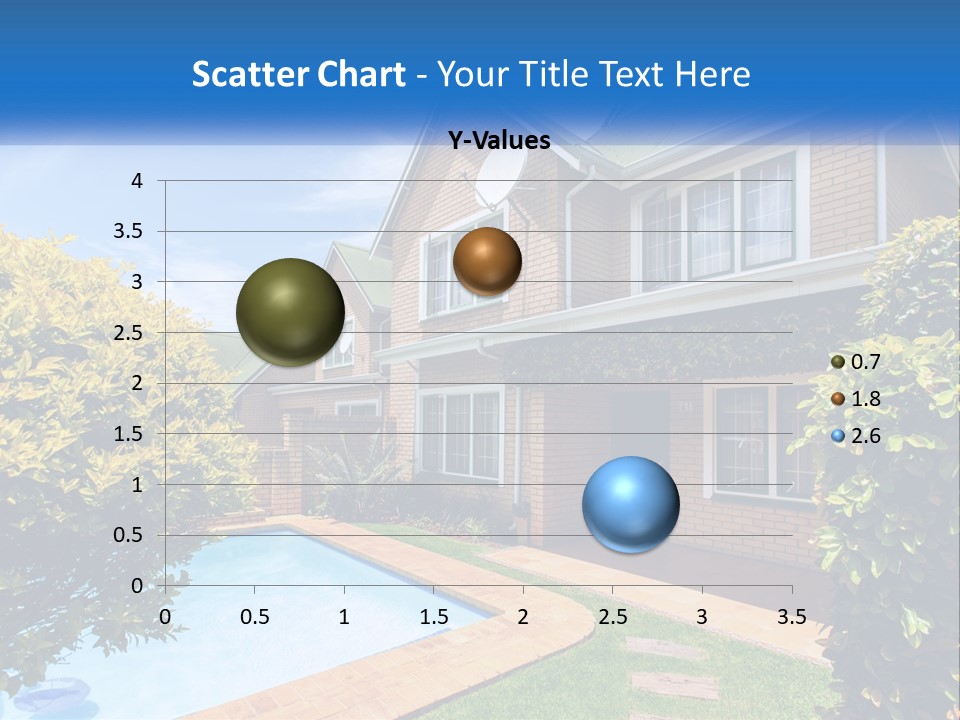 Scatter Chart - Your Title Text Here

Y-Values

4
3.5
3
2.5
2
1.5
1
0.5
0

0 0.5 1 1.5 2 2.5 3 3.5

0.7
1.8
2.6